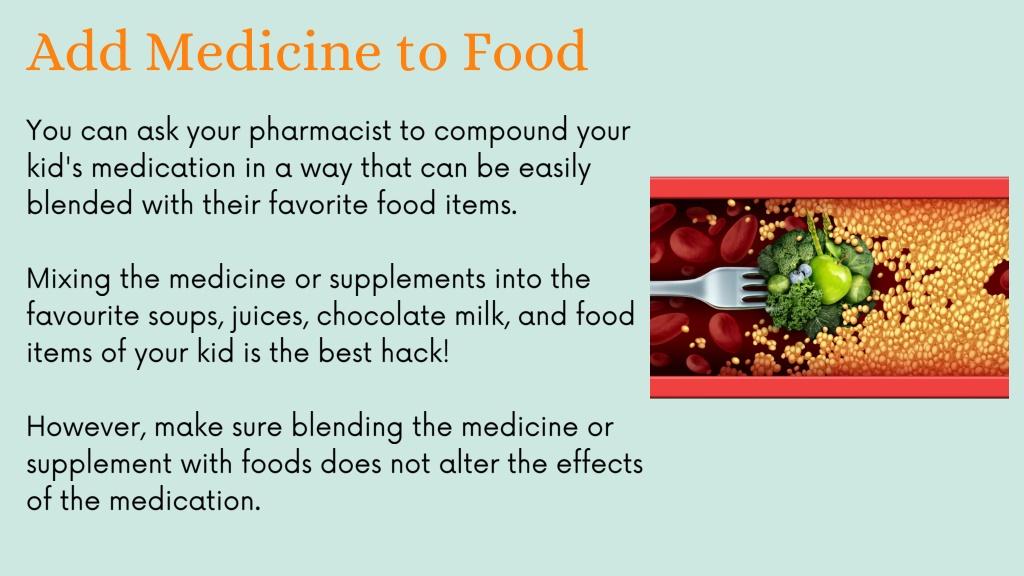 Add Medicine to Food

You can ask your pharmacist to compound your kid's medication in a way that can be easily blended with their favorite food items.

Mixing the medicine or supplements into the favourite soups, juices, chocolate milk, and food items of your kid is the best hack!

However, make sure blending the medicine or supplement with foods does not alter the effects of the medication.